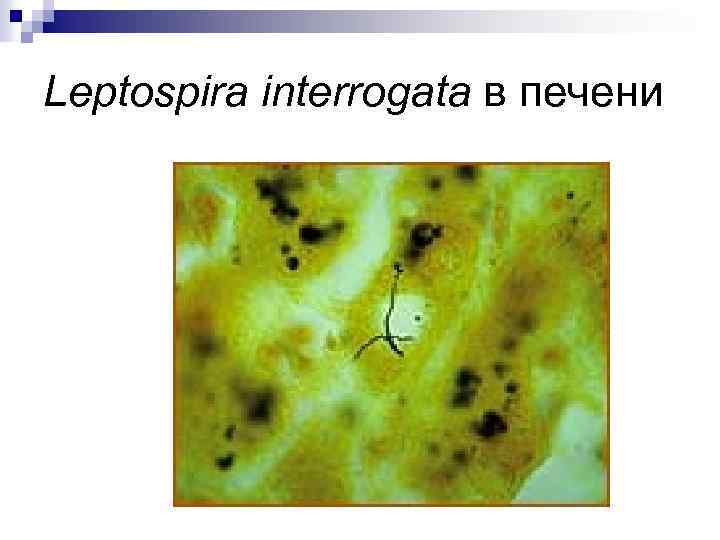 Leptospira interrogata в печени